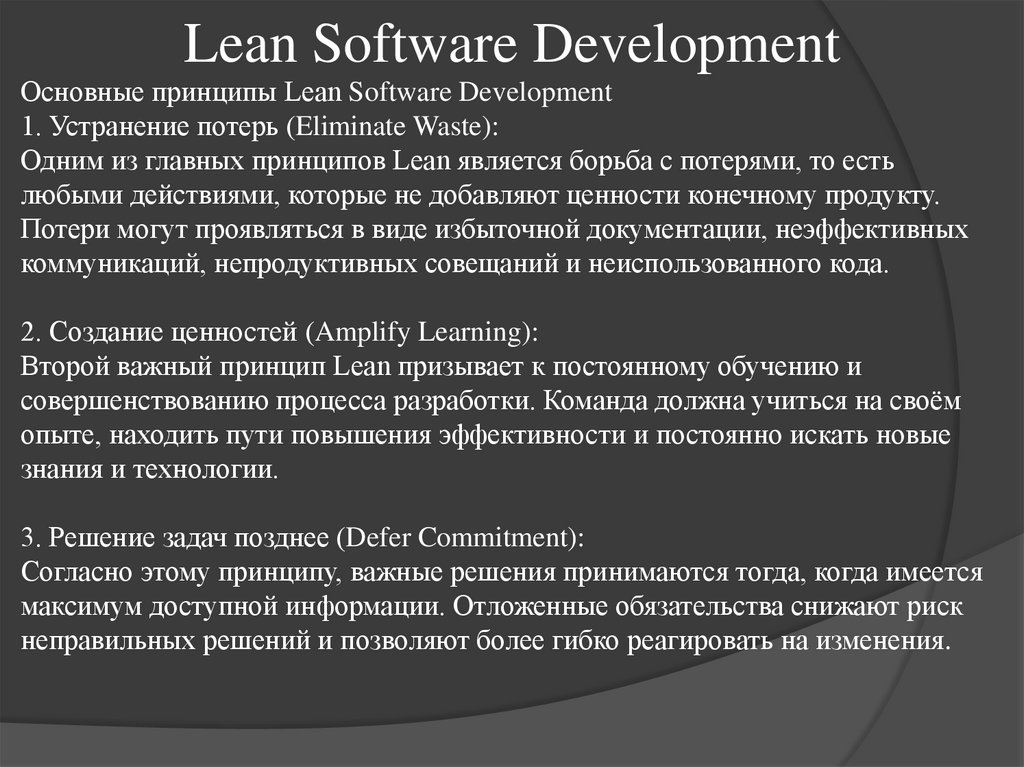 Lean Software Development

Основные принципы Lean Software Development
1. Устранение потерь (Eliminate Waste):
Одним из главных принципов Lean является борьба с потерями, то есть любыми действиями, которые не добавляют ценности конечному продукту. Потери могут проявляться в виде избыточной документации, неэффективных коммуникаций, непродуктивных совещаний и неиспользованного кода.

2. Создание ценностей (Amplify Learning):
Второй важный принцип Lean призывает к постоянному обучению и совершенствованию процесса разработки. Команда должна учиться на своём опыте, находить пути повышения эффективности и постоянно искать новые знания и технологии.

3. Решение задач позднее (Defer Commitment):
Согласно этому принципу, важные решения принимаются тогда, когда имеется максимум доступной информации. Отложенные обязательства снижают риск неправильных решений и позволяют более гибко реагировать на изменения.